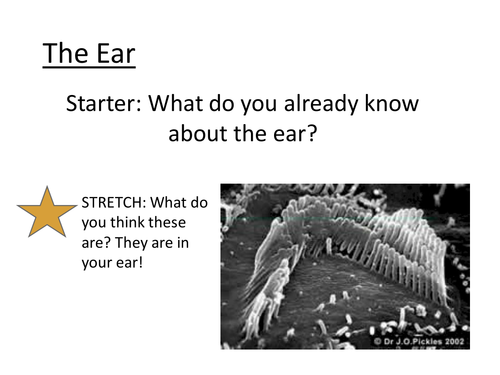 The Ear

Starter: What do you already know about the ear?

STRETCH: What do you think these are? They are in your ear!

© Dr J.O.Pickles 2002